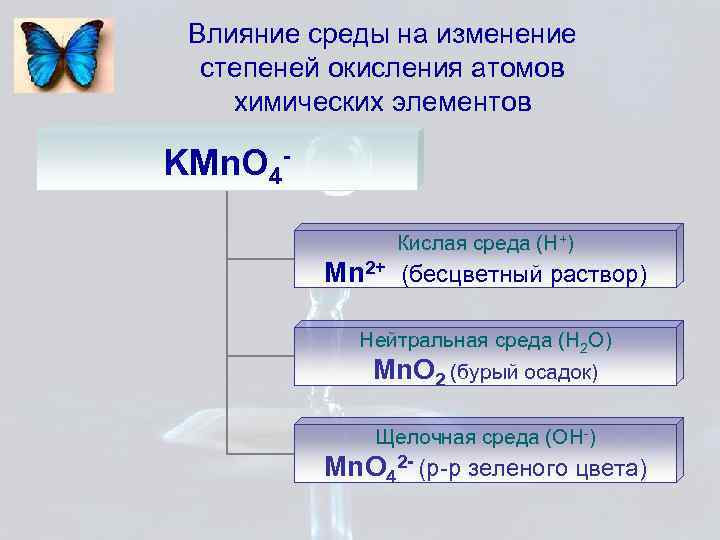 Влияние среды на изменение степеней окисления атомов химических элементов

$KMnO_4^-$

Кислая среда ($H^+$)
$Mn^{2+}$ (бесцветный раствор)

Нейтральная среда ($H_2O$)
$MnO_2$ (бурый осадок)

Щелочная среда ($OH^-$)
$MnO_4^{2-}$ (р-р зеленого цвета)